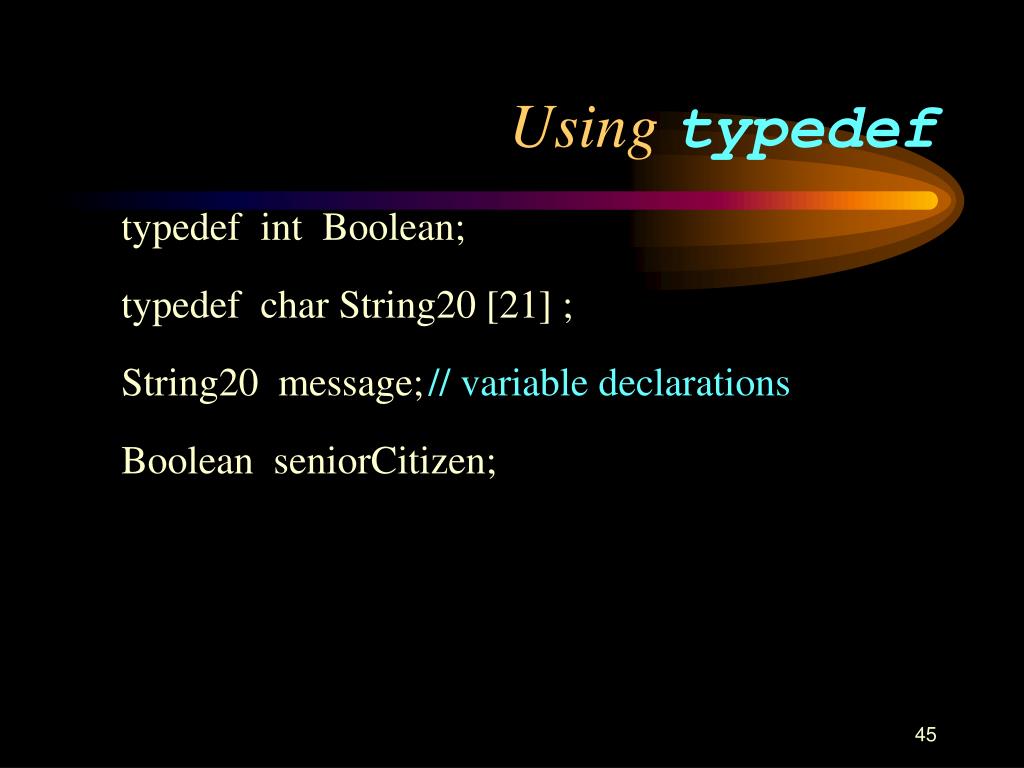 Using typedef

typedef int Boolean;

typedef char String20 [21] ;

String20 message; // variable declarations

Boolean seniorCitizen;

45